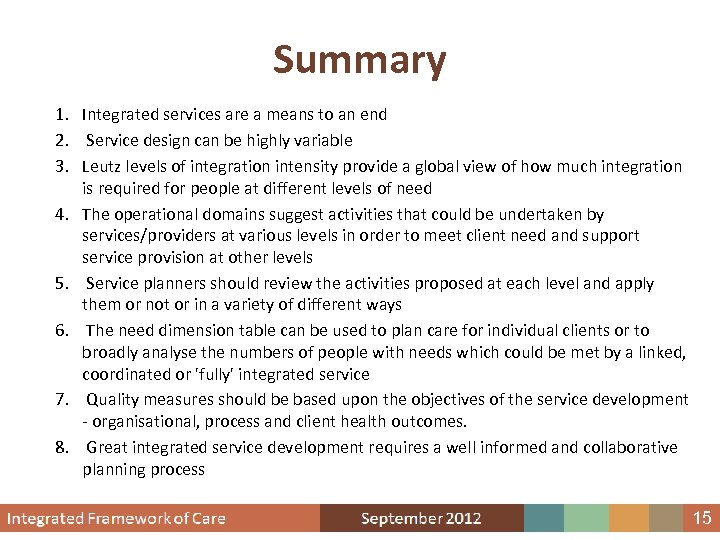 Summary

1. Integrated services are a means to an end
2. Service design can be highly variable
3. Leutz levels of integration intensity provide a global view of how much integration is required for people at different levels of need
4. The operational domains suggest activities that could be undertaken by services/providers at various levels in order to meet client need and support service provision at other levels
5. Service planners should review the activities proposed at each level and apply them or not or in a variety of different ways
6. The need dimension table can be used to plan care for individual clients or to broadly analyse the numbers of people with needs which could be met by a linked, coordinated or 'fully' integrated service
7. Quality measures should be based upon the objectives of the service development - organisational, process and client health outcomes.
8. Great integrated service development requires a well informed and collaborative planning process

Integrated Framework of Care
September 2012
15